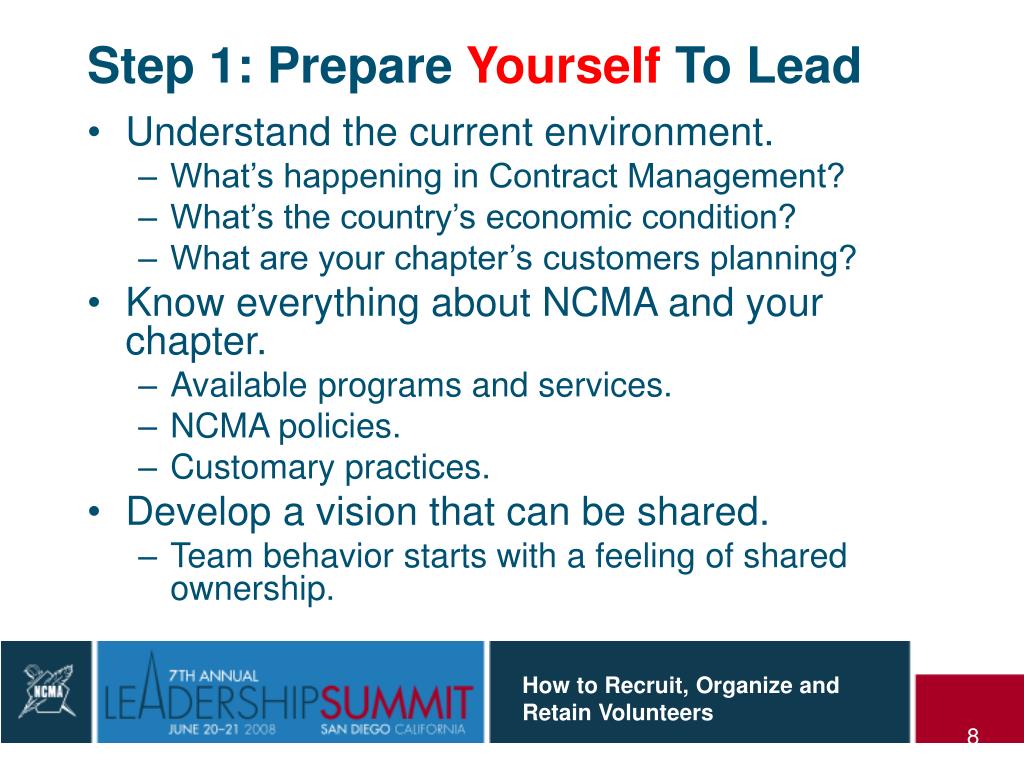 Step 1: Prepare Yourself To Lead

• Understand the current environment.
– What's happening in Contract Management?
– What's the country's economic condition?
– What are your chapter's customers planning?
• Know everything about NCMA and your chapter.
– Available programs and services.
– NCMA policies.
– Customary practices.
• Develop a vision that can be shared.
– Team behavior starts with a feeling of shared ownership.

NCMA

7TH ANNUAL
LEADERSHIPSUMMIT
JUNE 20–21 2008 SAN DIEGO CALIFORNIA

How to Recruit, Organize and Retain Volunteers

8